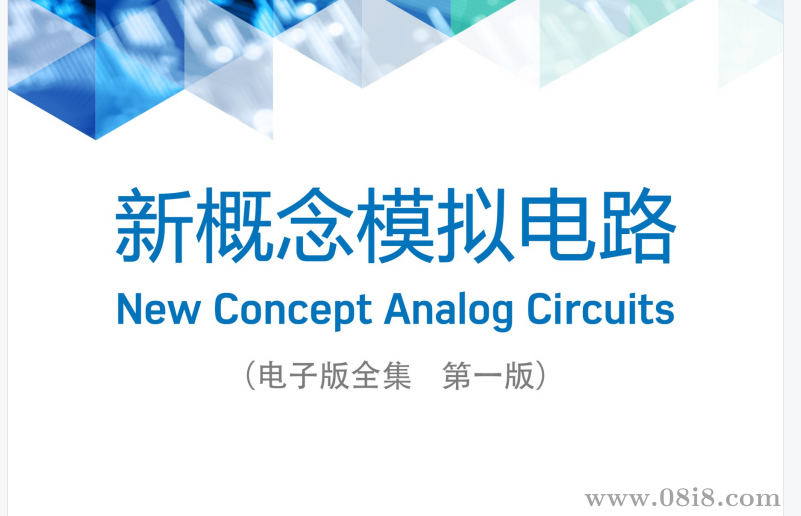 新概念模拟电路

New Concept Analog Circuits

（电子版全集　第一版）

www.08i8.com